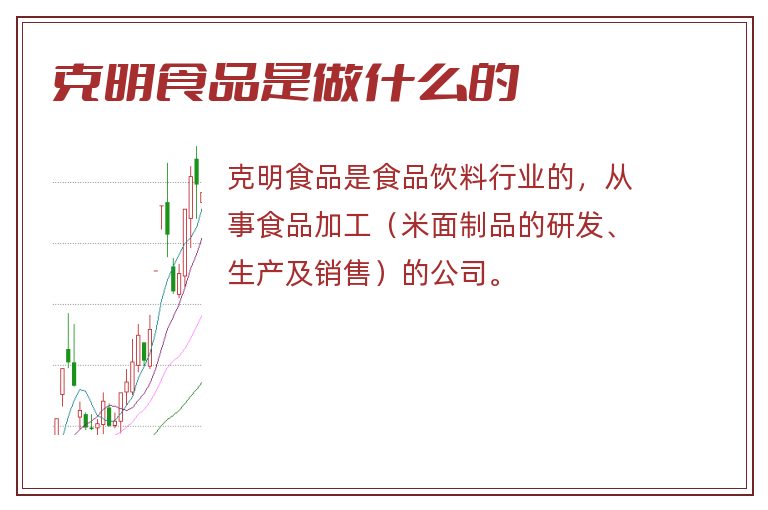 克明食品是做什么的

克明食品是食品饮料行业的，从事食品加工（米面制品的研发、生产及销售）的公司。